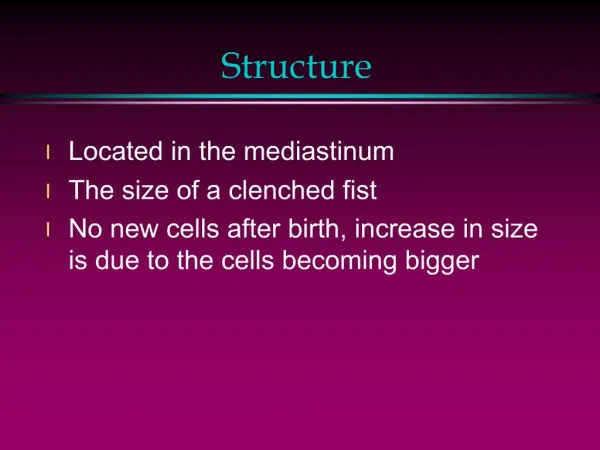 Structure

l Located in the mediastinum
l The size of a clenched fist
l No new cells after birth, increase in size is due to the cells becoming bigger